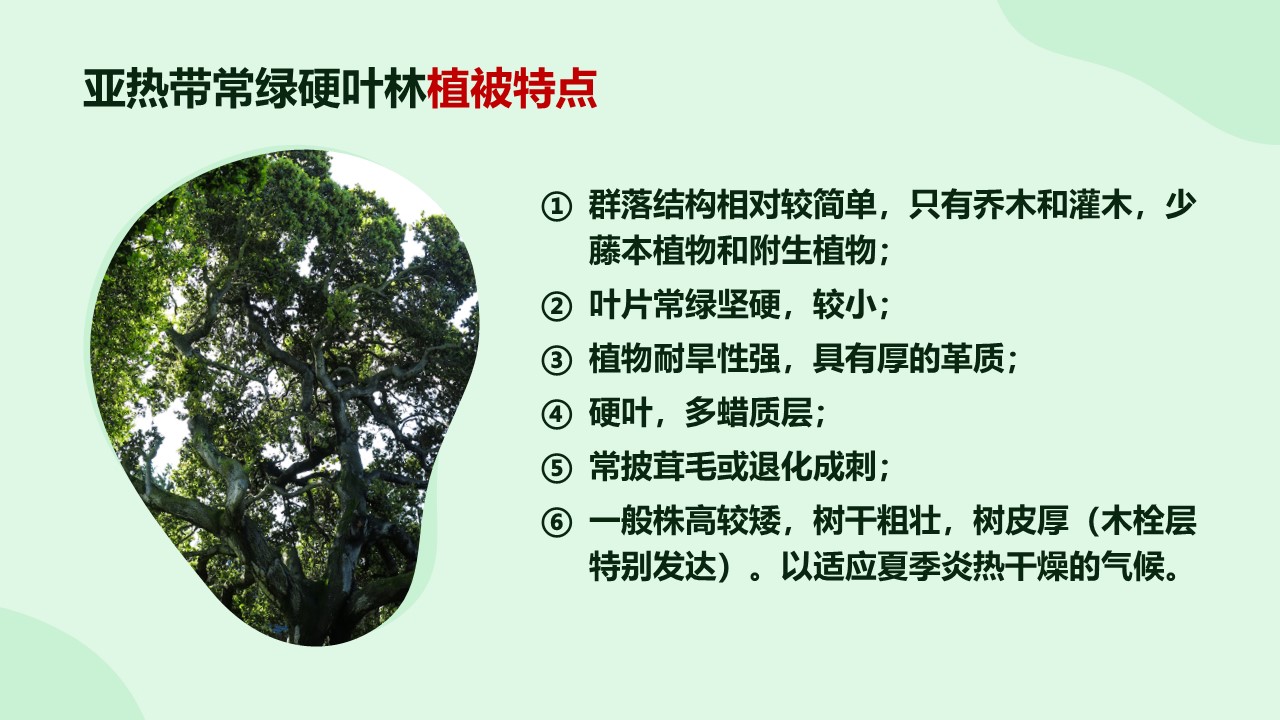 亚热带常绿硬叶林植被特点

① 群落结构相对较简单，只有乔木和灌木，少藤本植物和附生植物；

② 叶片常绿坚硬，较小；

③ 植物耐旱性强，具有厚的革质；

④ 硬叶，多蜡质层；

⑤ 常披茸毛或退化成刺；

⑥ 一般株高较矮，树干粗壮，树皮厚（木栓层特别发达）。以适应夏季炎热干燥的气候。